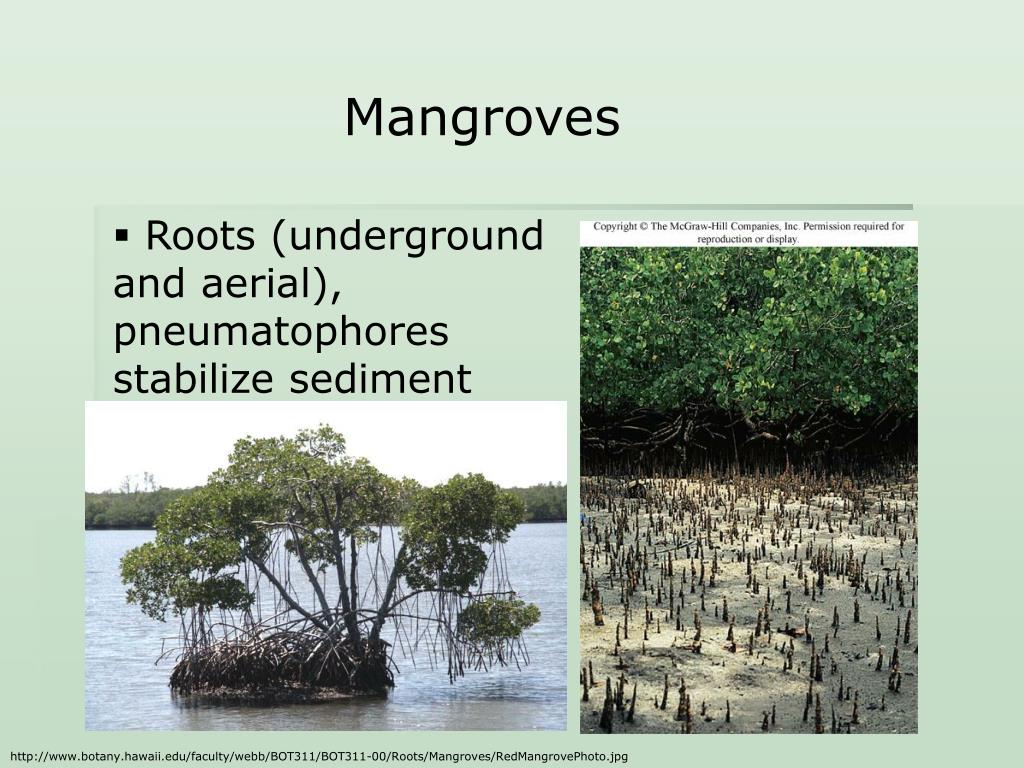 Mangroves

▪ Roots (underground and aerial), pneumatophores stabilize sediment

Copyright © The McGraw-Hill Companies, Inc. Permission required for reproduction or display.

http://www.botany.hawaii.edu/faculty/webb/BOT311/BOT311-00/Roots/Mangroves/RedMangrovePhoto.jpg